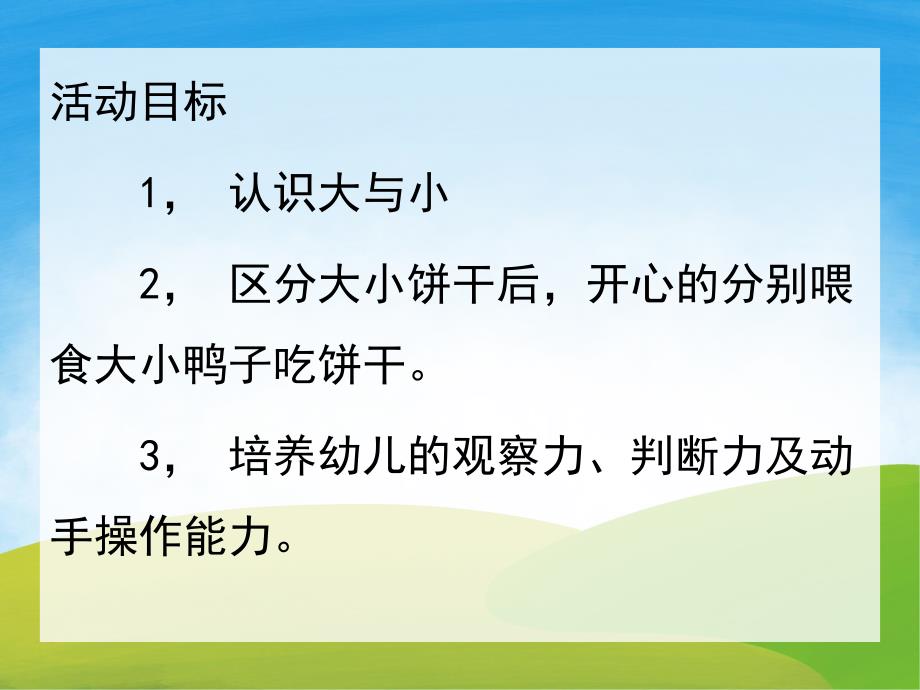 活动目标

1， 认识大与小

2， 区分大小饼干后，开心的分别喂食大小鸭子吃饼干。

3， 培养幼儿的观察力、判断力及动手操作能力。